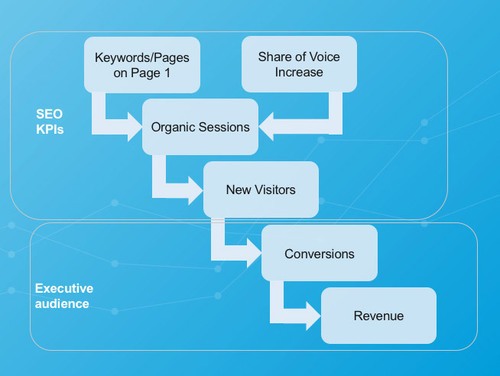 Keywords/Pages on Page 1

Share of Voice Increase

SEO KPIs

Organic Sessions

New Visitors

Conversions

Executive audience

Revenue